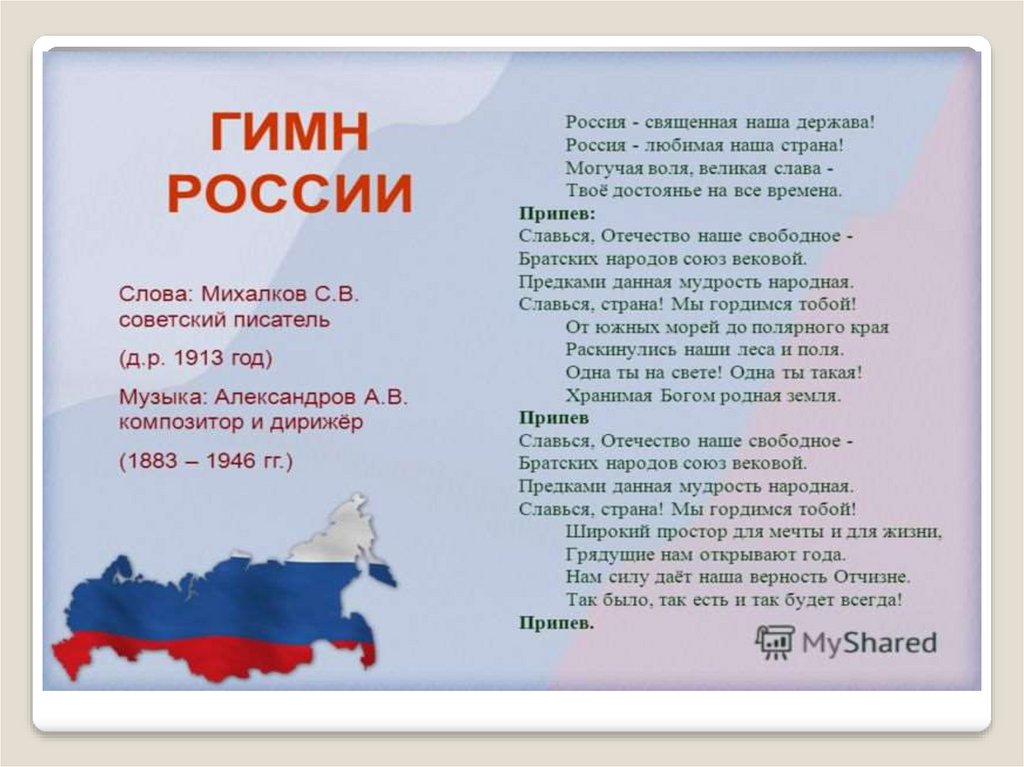 ГИМН РОССИИ

Слова: Михалков С.В. советский писатель

(д.р. 1913 год)

Музыка: Александров А.В. композитор и дирижёр

(1883 – 1946 гг.)

Россия - священная наша держава!
Россия - любимая наша страна!
Могучая воля, великая слава -
Твоё достоянье на все времена.

Припев:
Славься, Отечество наше свободное -
Братских народов союз вековой.
Предками данная мудрость народная.
Славься, страна! Мы гордимся тобой!

От южных морей до полярного края
Раскинулись наши леса и поля.
Одна ты на свете! Одна ты такая!
Хранимая Богом родная земля.

Припев
Славься, Отечество наше свободное -
Братских народов союз вековой.
Предками данная мудрость народная.
Славься, страна! Мы гордимся тобой!

Широкий простор для мечты и для жизни,
Грядущие нам открывают года.
Нам силу даёт наша верность Отчизне.
Так было, так есть и так будет всегда!

Припев.

MyShared